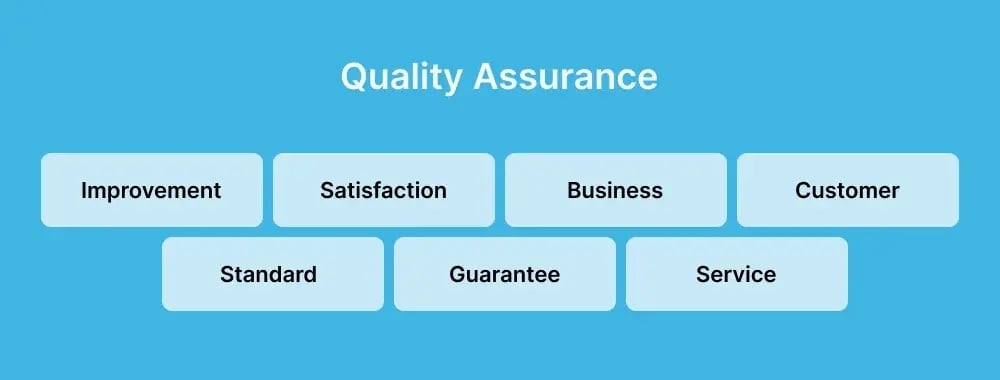 Quality Assurance

Improvement

Satisfaction

Business

Customer

Standard

Guarantee

Service